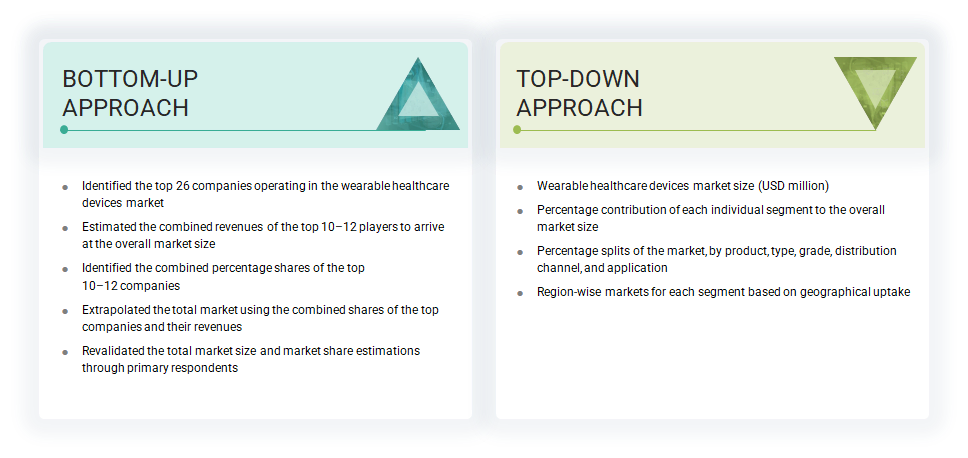 BOTTOM-UP APPROACH

- Identified the top 26 companies operating in the wearable healthcare devices market
- Estimated the combined revenues of the top 10–12 players to arrive at the overall market size
- Identified the combined percentage shares of the top 10–12 companies
- Extrapolated the total market using the combined shares of the top companies and their revenues
- Revalidated the total market size and market share estimations through primary respondents

TOP-DOWN APPROACH

- Wearable healthcare devices market size (USD million)
- Percentage contribution of each individual segment to the overall market size
- Percentage splits of the market, by product, type, grade, distribution channel, and application
- Region-wise markets for each segment based on geographical uptake